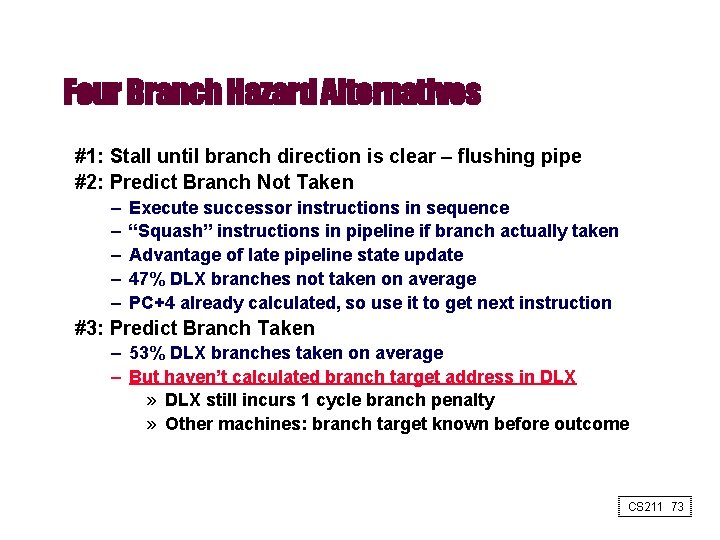 Four Branch Hazard Alternatives

#1: Stall until branch direction is clear – flushing pipe
#2: Predict Branch Not Taken
– Execute successor instructions in sequence
– “Squash” instructions in pipeline if branch actually taken
– Advantage of late pipeline state update
– 47% DLX branches not taken on average
– PC+4 already calculated, so use it to get next instruction
#3: Predict Branch Taken
– 53% DLX branches taken on average
– But haven’t calculated branch target address in DLX
» DLX still incurs 1 cycle branch penalty
» Other machines: branch target known before outcome

CS211 73